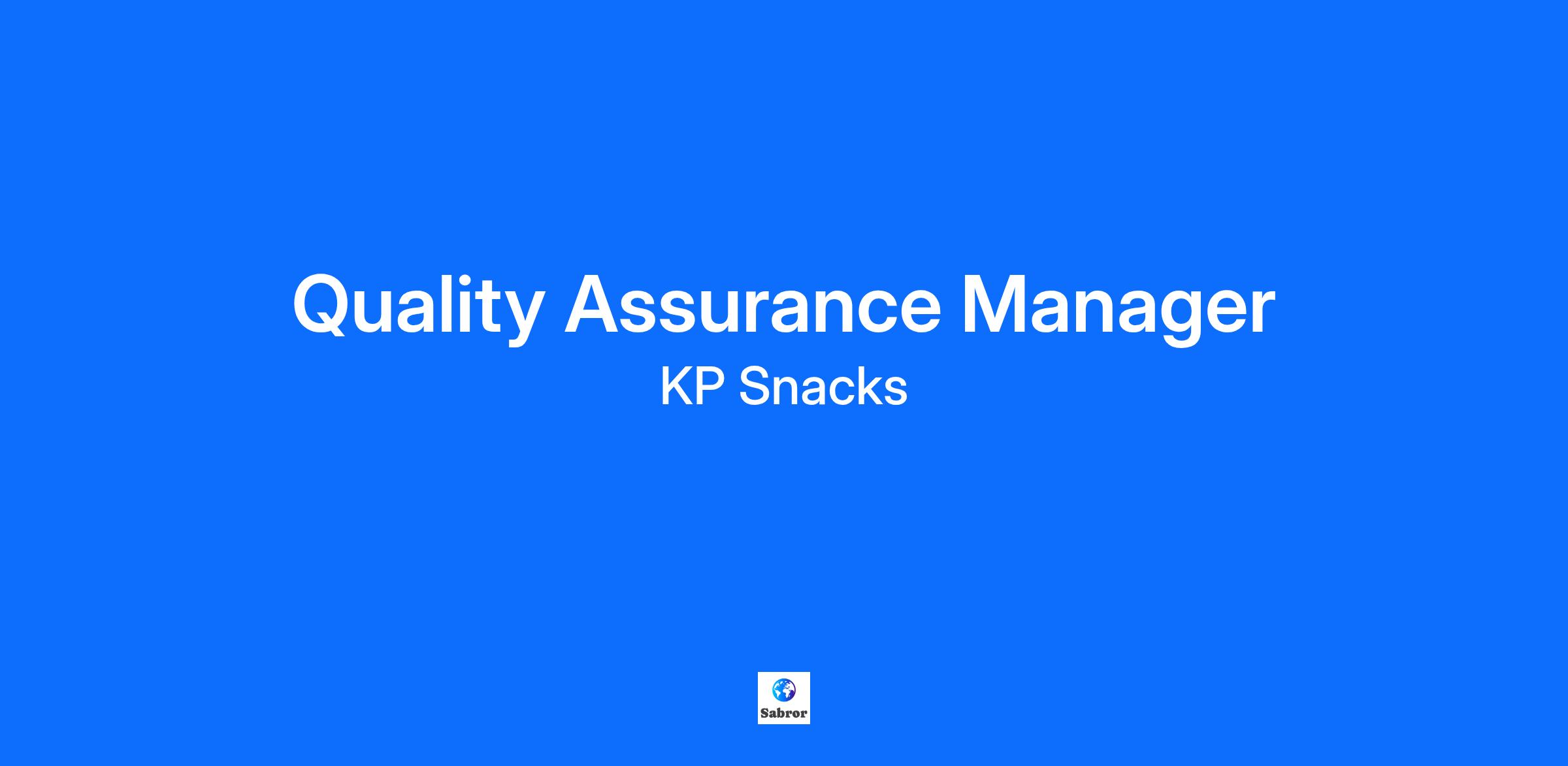 Quality Assurance Manager
KP Snacks

Sabror